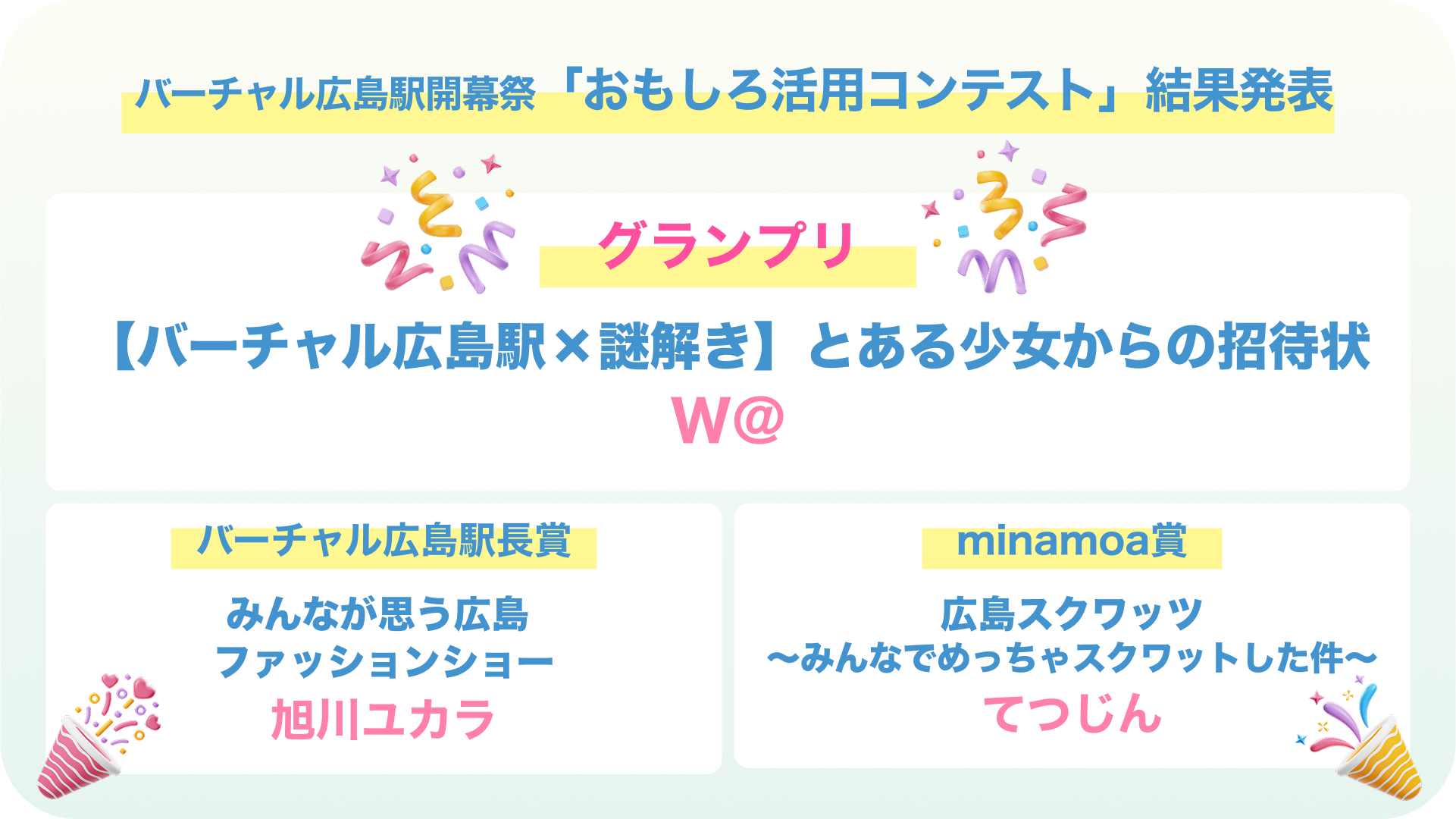 バーチャル広島駅開幕祭「おもしろ活用コンテスト」結果発表

グランプリ

【バーチャル広島駅×謎解き】とある少女からの招待状

W@

バーチャル広島駅長賞

みんなが思う広島
ファッションショー

旭川ユカラ

minamoa賞

広島スクワッツ
〜みんなでめっちゃスクワットした件〜

てつじん